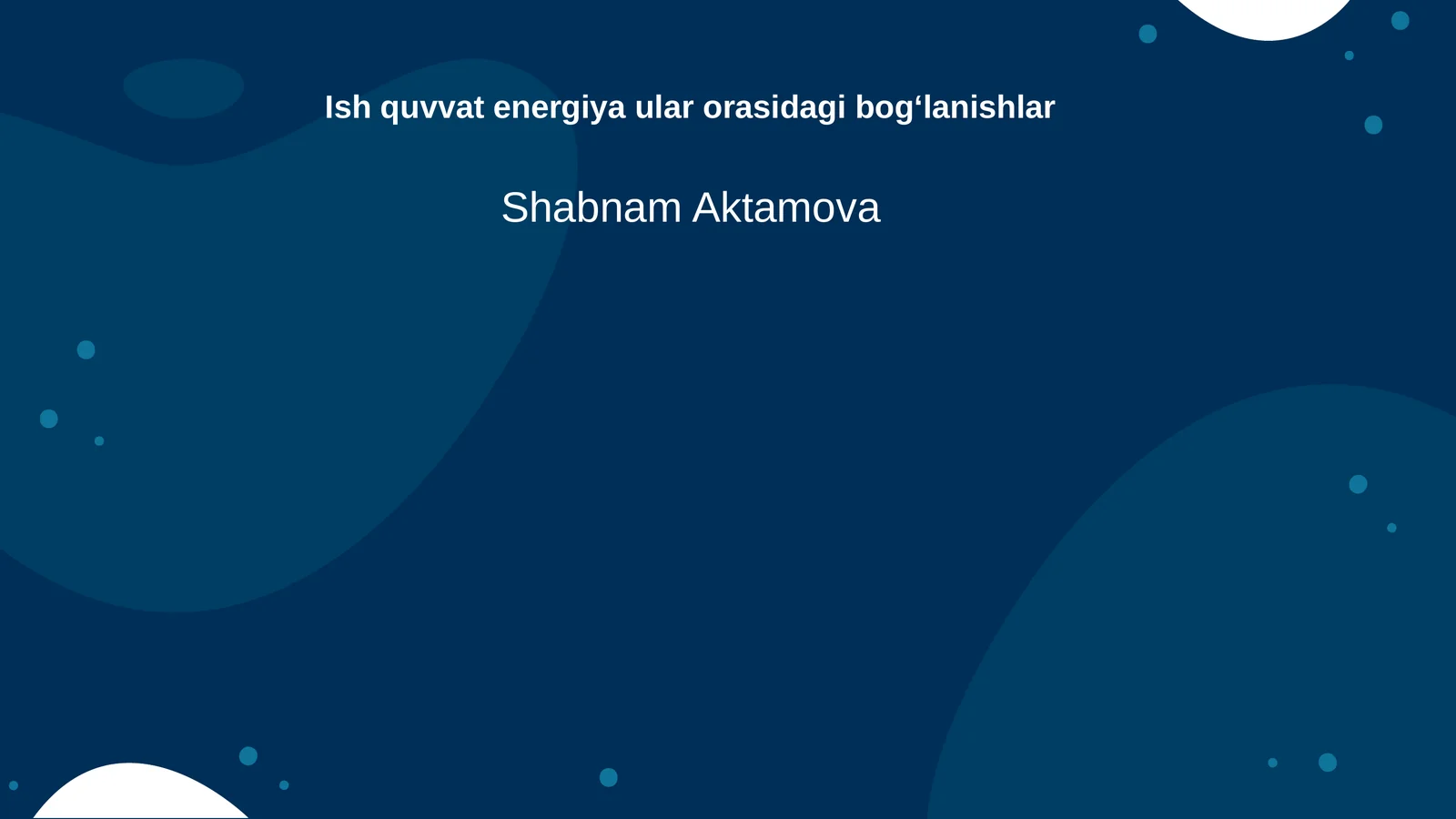 Ish quvvat energiya ular orasidagi bog‘lanishlar

Shabnam Aktamova